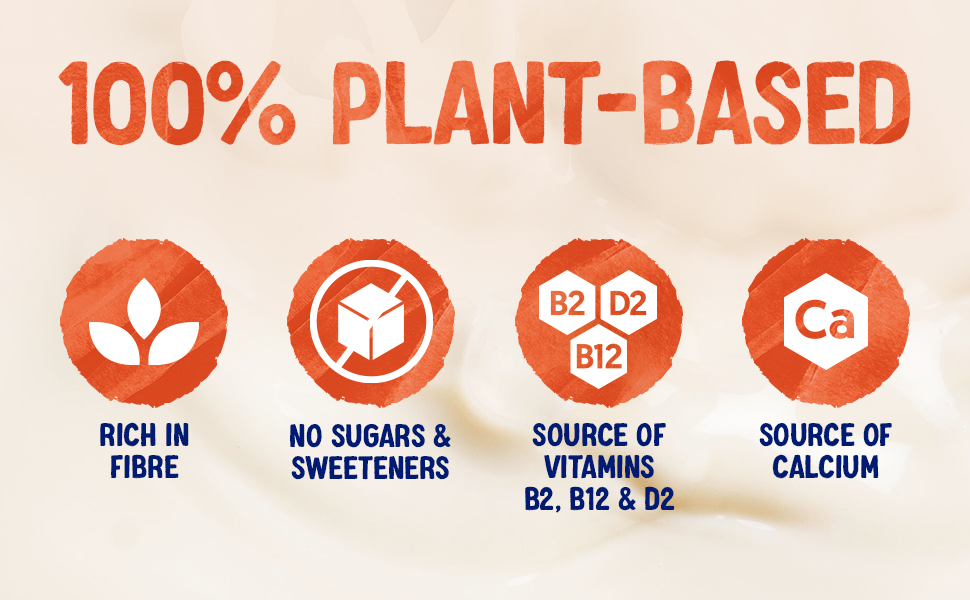 100% PLANT-BASED

RICH IN FIBRE

NO SUGARS & SWEETENERS

B2 D2 B12

SOURCE OF VITAMINS B2, B12 & D2

Ca

SOURCE OF CALCIUM